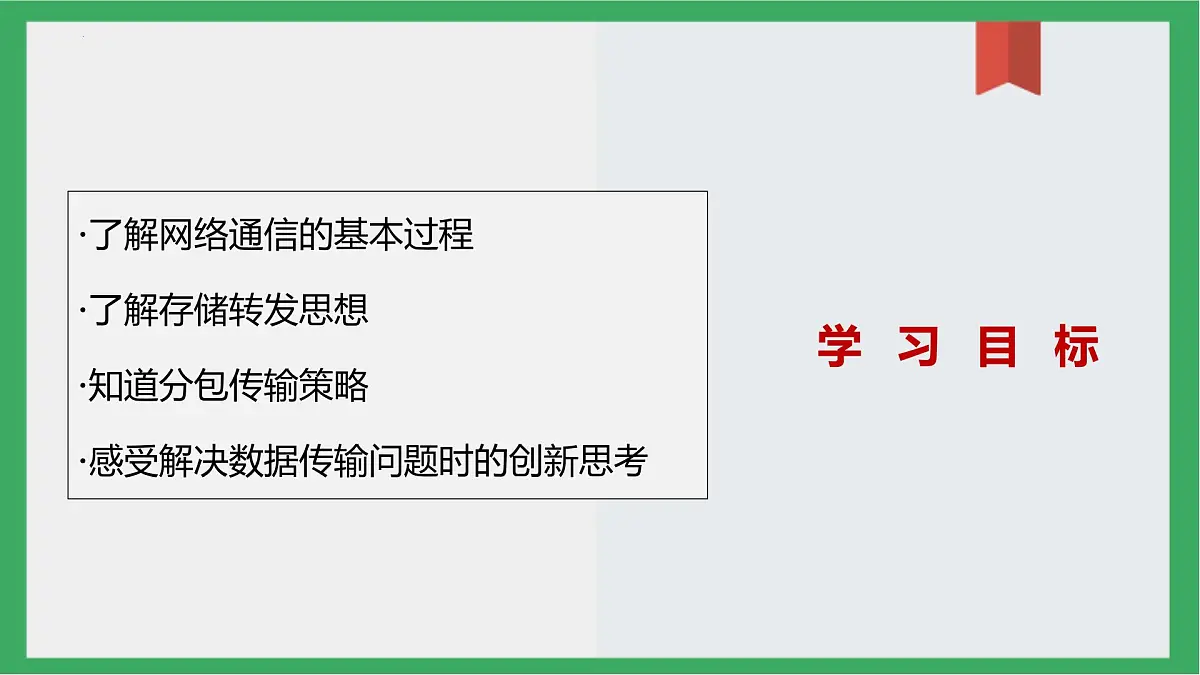 ·了解网络通信的基本过程

·了解存储转发思想

·知道分包传输策略

·感受解决数据传输问题时的创新思考

学 习 目 标